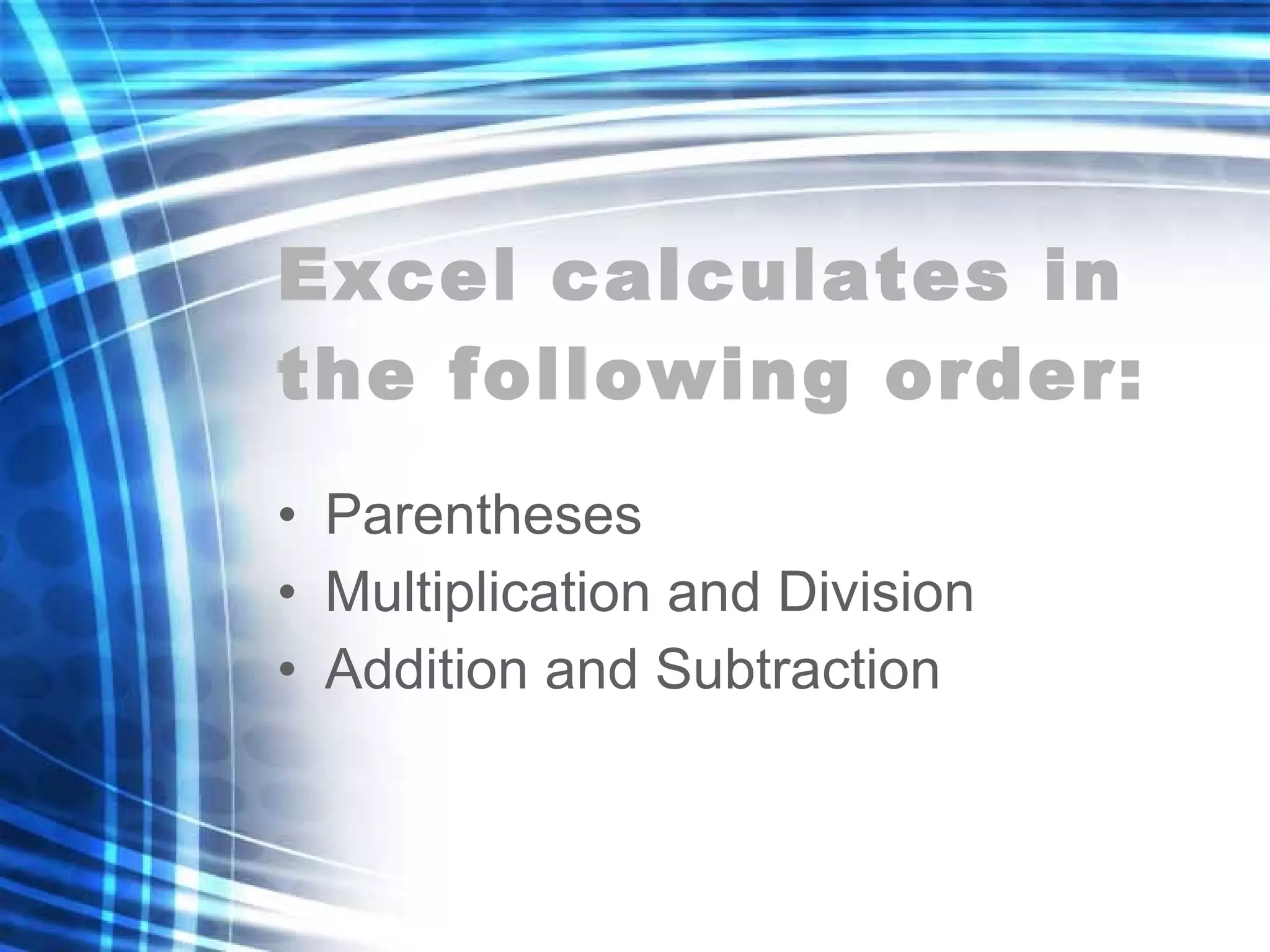 Excel calculates in the following order:

• Parentheses
• Multiplication and Division
• Addition and Subtraction